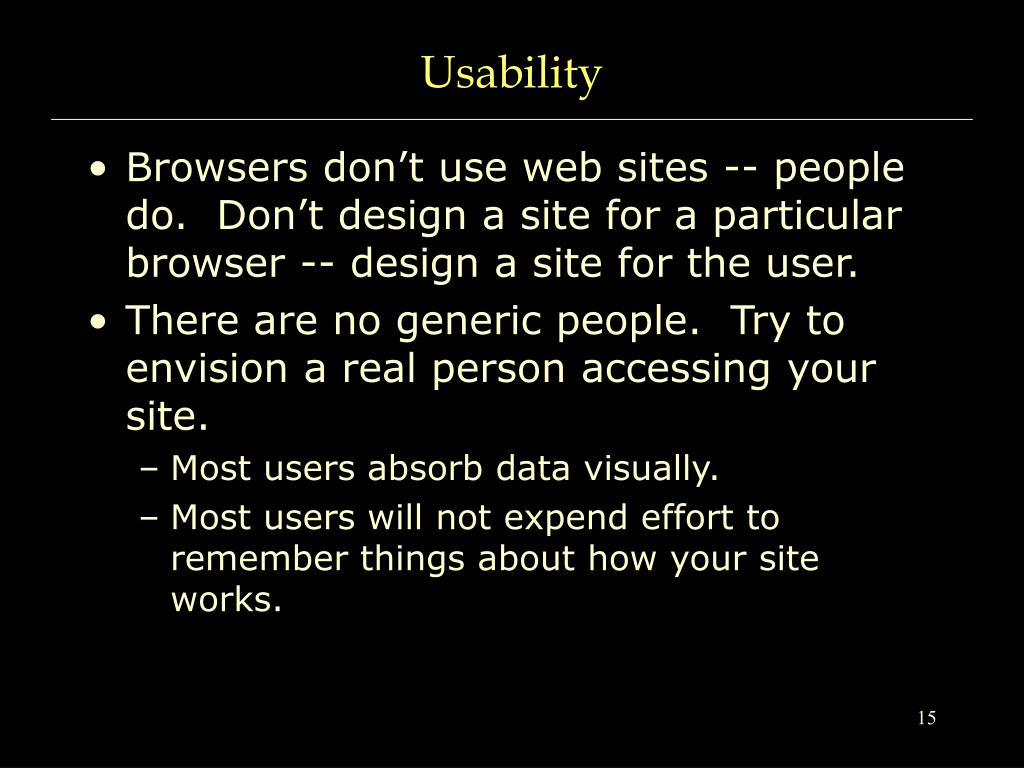 Usability

• Browsers don’t use web sites -- people do.  Don’t design a site for a particular browser -- design a site for the user.
• There are no generic people.  Try to envision a real person accessing your site.
– Most users absorb data visually.
– Most users will not expend effort to remember things about how your site works.

15